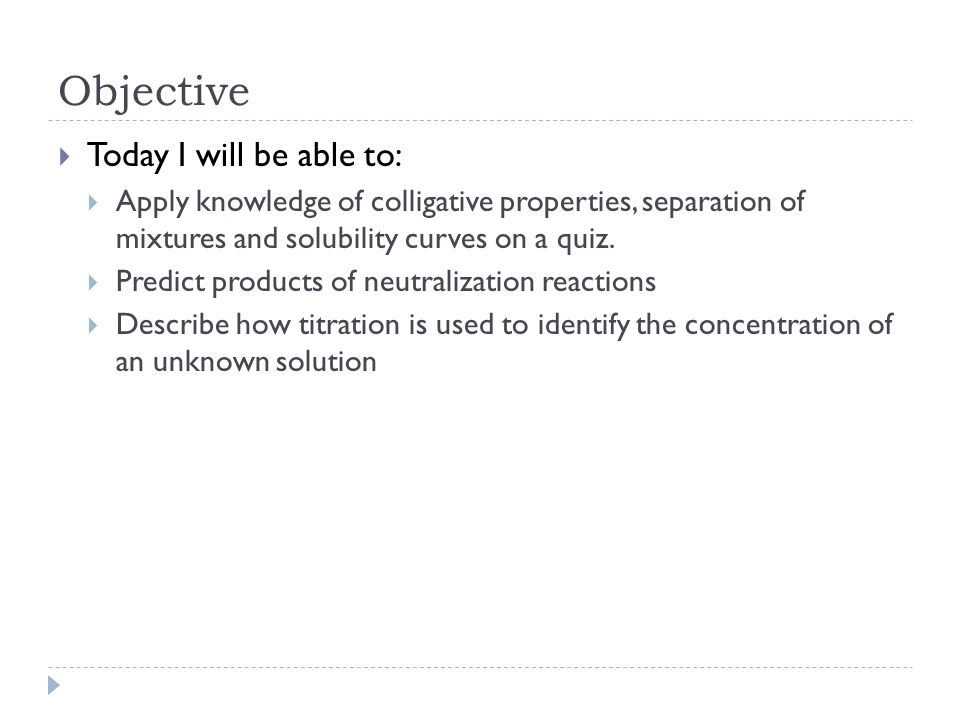 Objective

Today I will be able to:

Apply knowledge of colligative properties, separation of mixtures and solubility curves on a quiz.

Predict products of neutralization reactions

Describe how titration is used to identify the concentration of an unknown solution